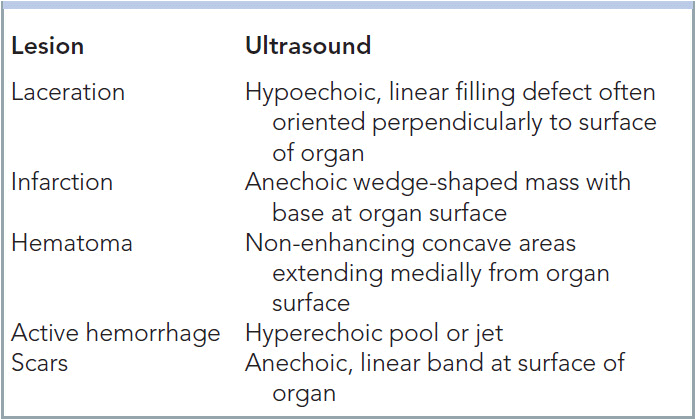 | Lesion | Ultrasound |
|---|---|
| Laceration | Hypoechoic, linear filling defect often oriented perpendicularly to surface of organ |
| Infarction | Anechoic wedge-shaped mass with base at organ surface |
| Hematoma | Non-enhancing concave areas extending medially from organ surface |
| Active hemorrhage | Hyperechoic pool or jet |
| Scars | Anechoic, linear band at surface of organ |